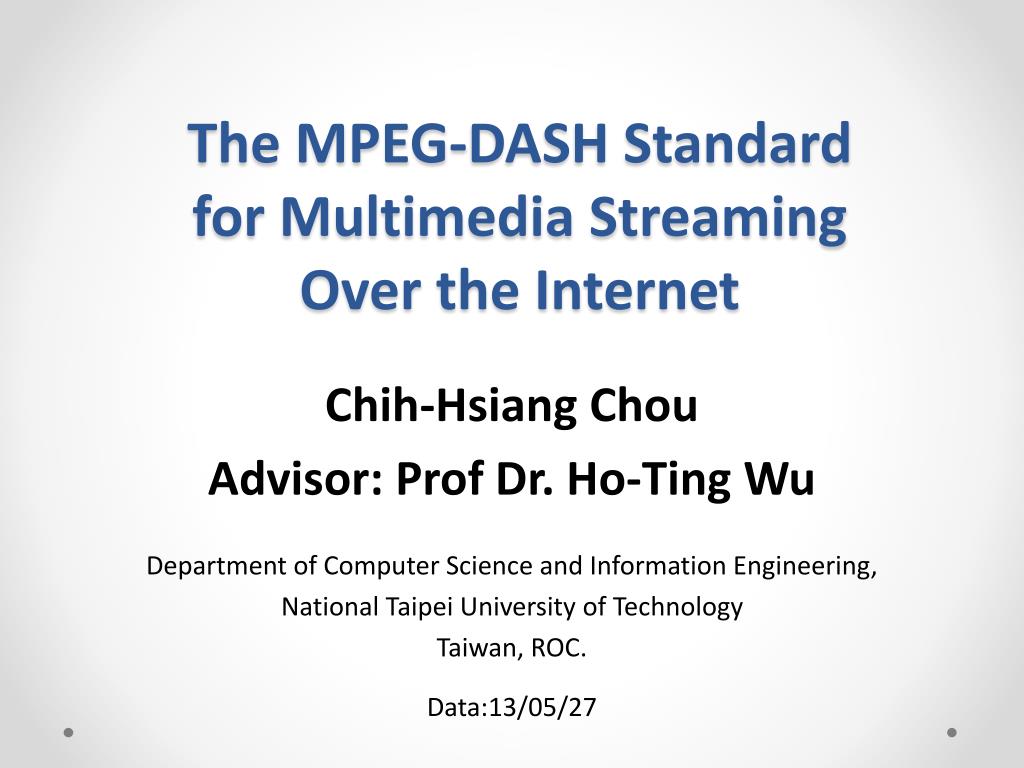 The MPEG-DASH Standard for Multimedia Streaming Over the Internet

Chih-Hsiang Chou

Advisor: Prof Dr. Ho-Ting Wu

Department of Computer Science and Information Engineering,
National Taipei University of Technology
Taiwan, ROC.

Data:13/05/27